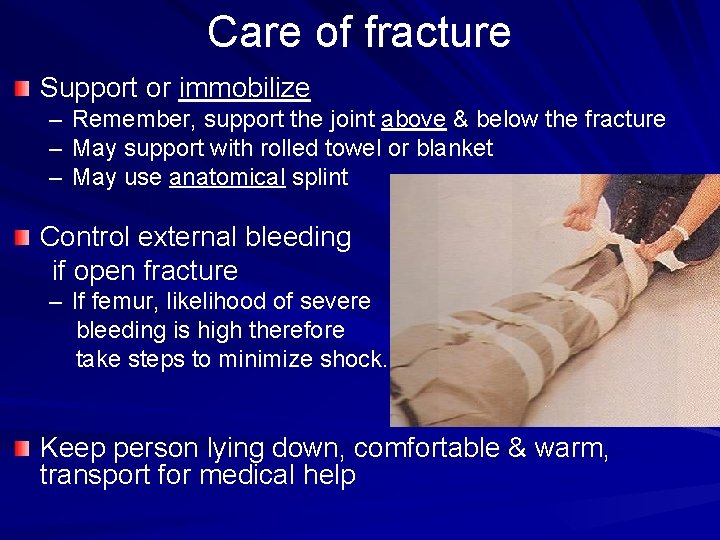 Care of fracture

Support or immobilize
– Remember, support the joint above & below the fracture
– May support with rolled towel or blanket
– May use anatomical splint

Control external bleeding if open fracture
– If femur, likelihood of severe bleeding is high therefore take steps to minimize shock.

Keep person lying down, comfortable & warm, transport for medical help